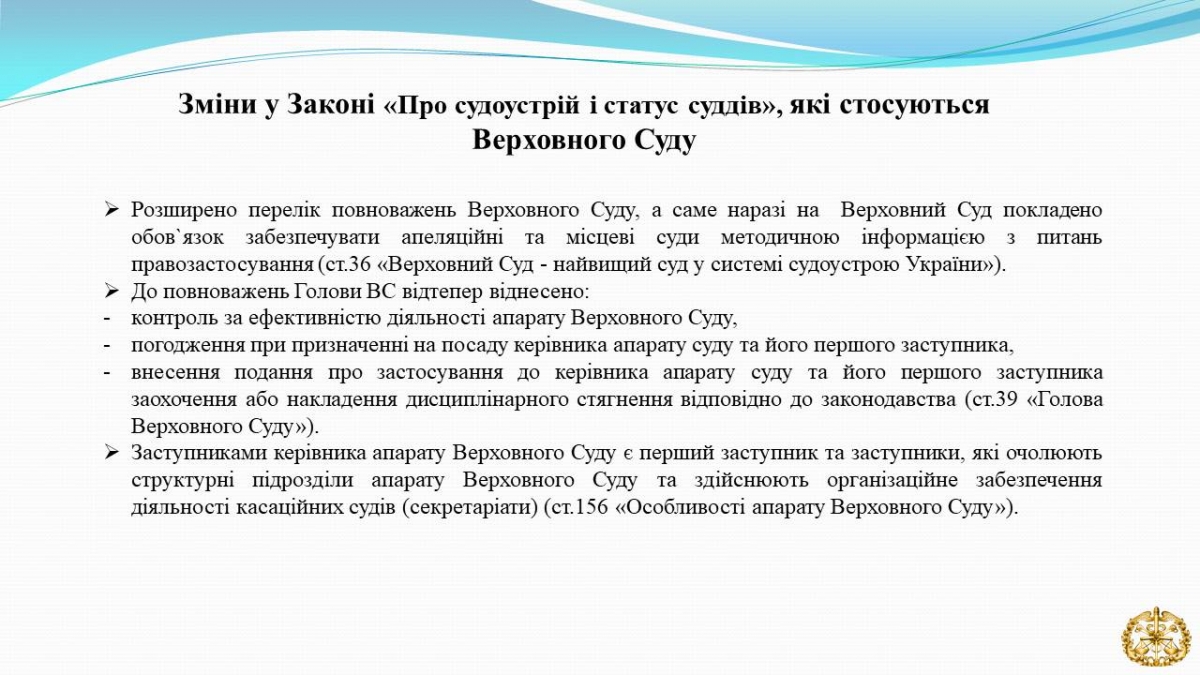 Зміни у Законі «Про судоустрій і статус суддів», які стосуються Верховного Суду

➢ Розширено перелік повноважень Верховного Суду, а саме наразі на Верховний Суд покладено обов`язок забезпечувати апеляційні та місцеві суди методичною інформацією з питань правозастосування (ст.36 «Верховний Суд - найвищий суд у системі судоустрою України»).
➢ До повноважень Голови ВС відтепер віднесено:
- контроль за ефективністю діяльності апарату Верховного Суду,
- погодження при призначенні на посаду керівника апарату суду та його першого заступника,
- внесення подання про застосування до керівника апарату суду та його першого заступника заохочення або накладення дисциплінарного стягнення відповідно до законодавства (ст.39 «Голова Верховного Суду»).
➢ Заступниками керівника апарату Верховного Суду є перший заступник та заступники, які очолюють структурні підрозділи апарату Верховного Суду та здійснюють організаційне забезпечення діяльності касаційних судів (секретаріати) (ст.156 «Особливості апарату Верховного Суду»).